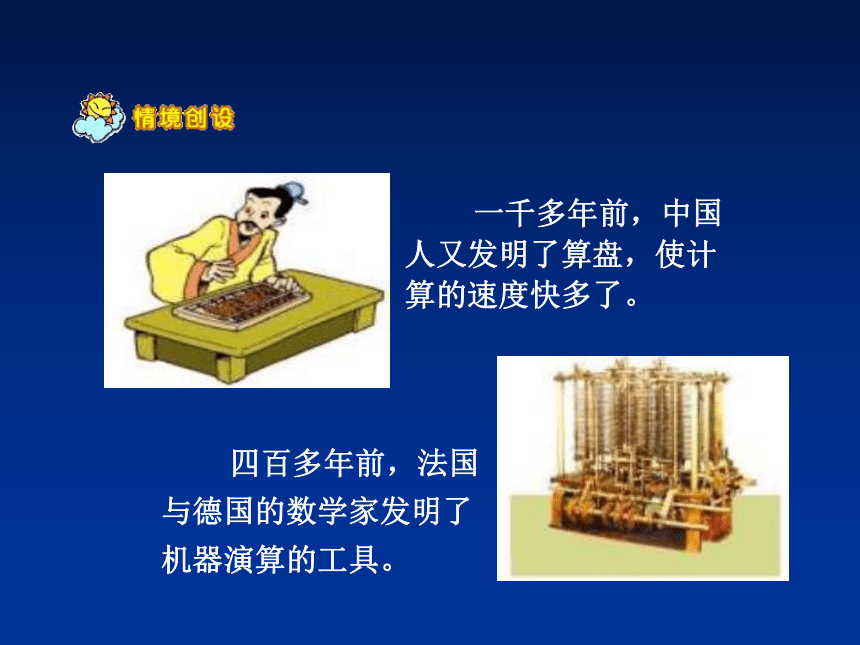 情境创设

一千多年前，中国人又发明了算盘，使计算的速度快多了。

四百多年前，法国与德国的数学家发明了机器演算的工具。